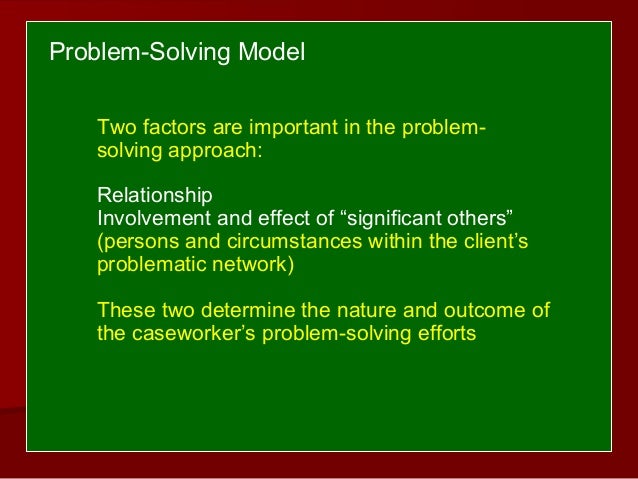 Problem-Solving Model

Two factors are important in the problem-solving approach:

Relationship
Involvement and effect of “significant others” (persons and circumstances within the client’s problematic network)

These two determine the nature and outcome of the caseworker’s problem-solving efforts